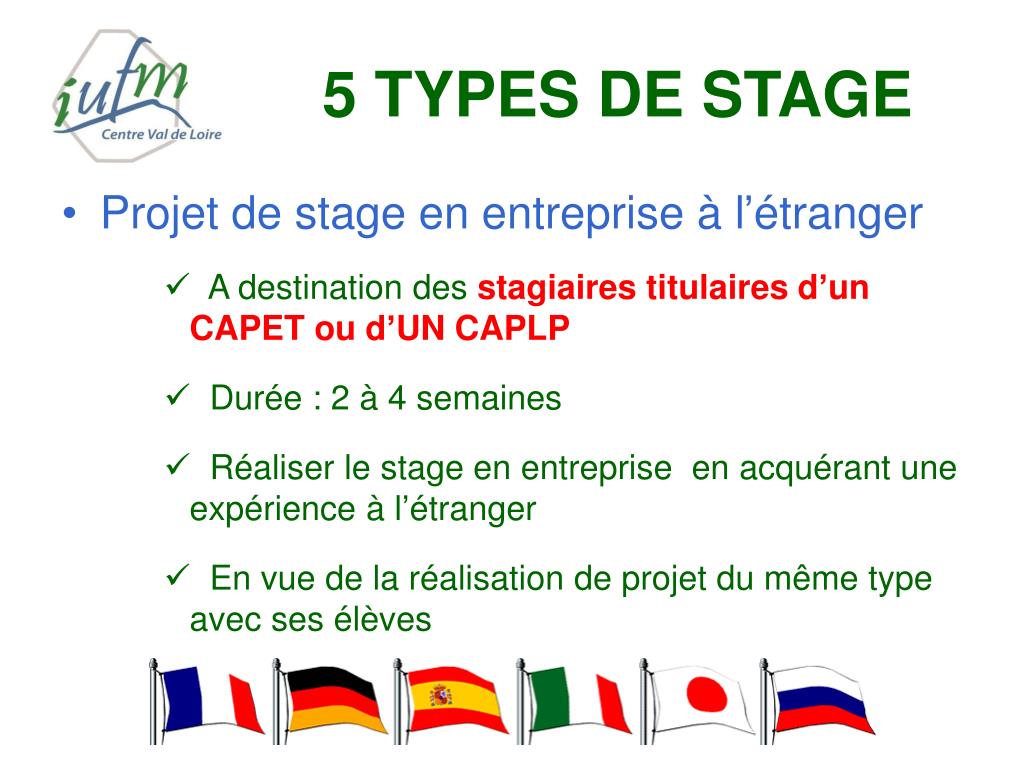 iufm
Centre Val de Loire

5 TYPES DE STAGE

• Projet de stage en entreprise à l'étranger

✓ A destination des stagiaires titulaires d'un CAPET ou d'UN CAPLP

✓ Durée : 2 à 4 semaines

✓ Réaliser le stage en entreprise en acquérant une expérience à l'étranger

✓ En vue de la réalisation de projet du même type avec ses élèves